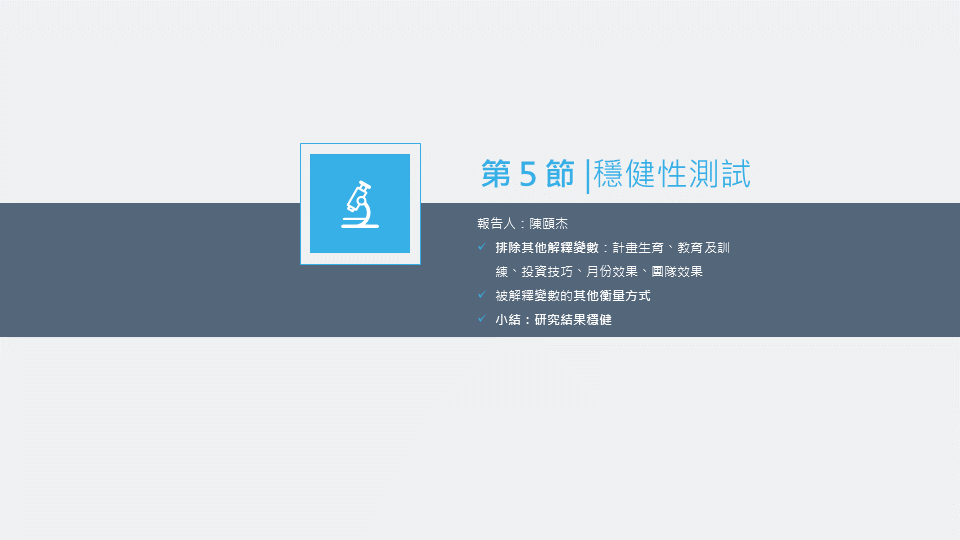 第 5 節 |穩健性測試

報告人：陳頤杰

✓ 排除其他解釋變數：計畫生育、教育及訓練、投資技巧、月份效果、團隊效果

✓ 被解釋變數的其他衡量方式

✓ 小結：研究結果穩健